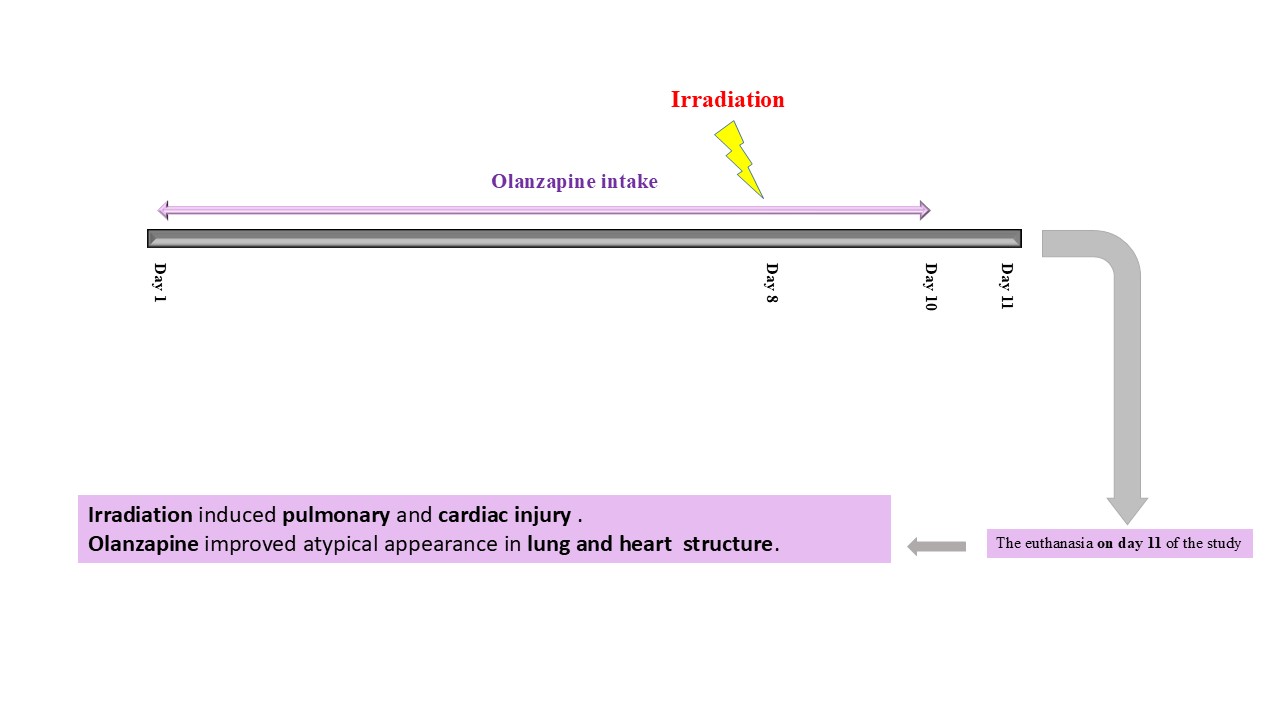 Irradiation

Olanzapine intake

Day 1

Day 8

Day 10

Day 11

The euthanasia on day 11 of the study

Irradiation induced pulmonary and cardiac injury .
Olanzapine improved atypical appearance in lung and heart structure.